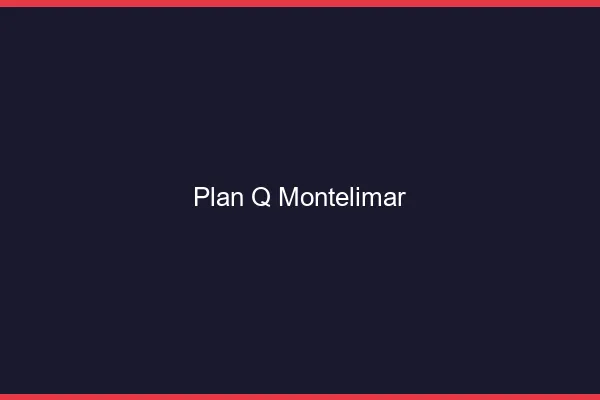 Plan Q Montelimar